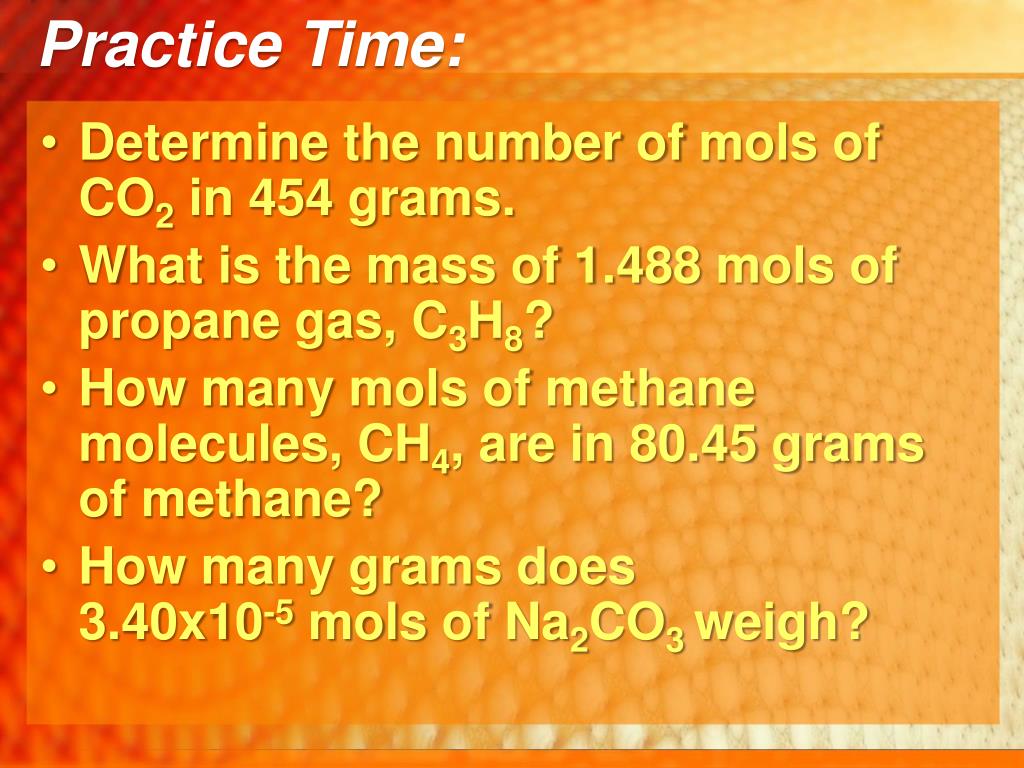 Practice Time:

• Determine the number of mols of $CO_2$ in 454 grams.
• What is the mass of 1.488 mols of propane gas, $C_3H_8$?
• How many mols of methane molecules, $CH_4$, are in 80.45 grams of methane?
• How many grams does $3.40x10^{-5}$ mols of $Na_2CO_3$ weigh?